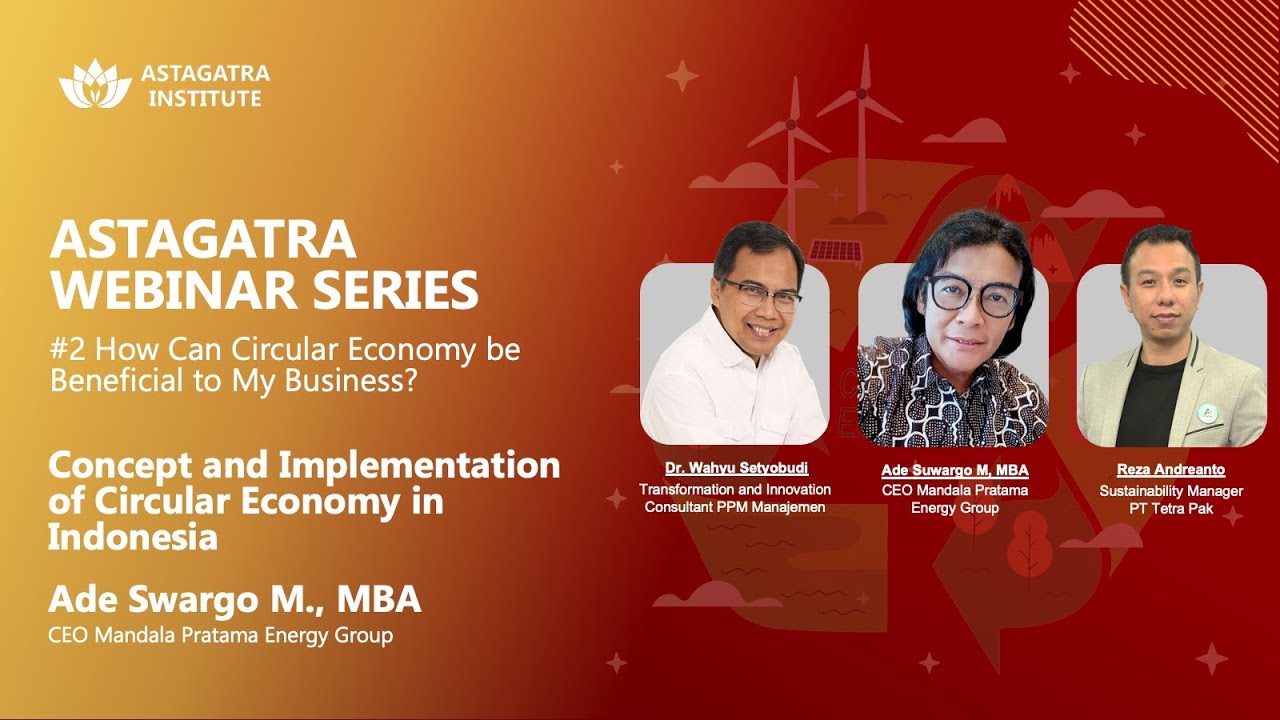 ASTAGATRA INSTITUTE

ASTAGATRA WEBINAR SERIES

#2 How Can Circular Economy be Beneficial to My Business?

Concept and Implementation of Circular Economy in Indonesia

Ade Swargo M., MBA

CEO Mandala Pratama Energy Group

Dr. Wahyu Setyobudi
Transformation and Innovation Consultant PPM Manajemen

Ade Suwargo M, MBA
CEO Mandala Pratama Energy Group

Reza Andreanto
Sustainability Manager PT Tetra Pak